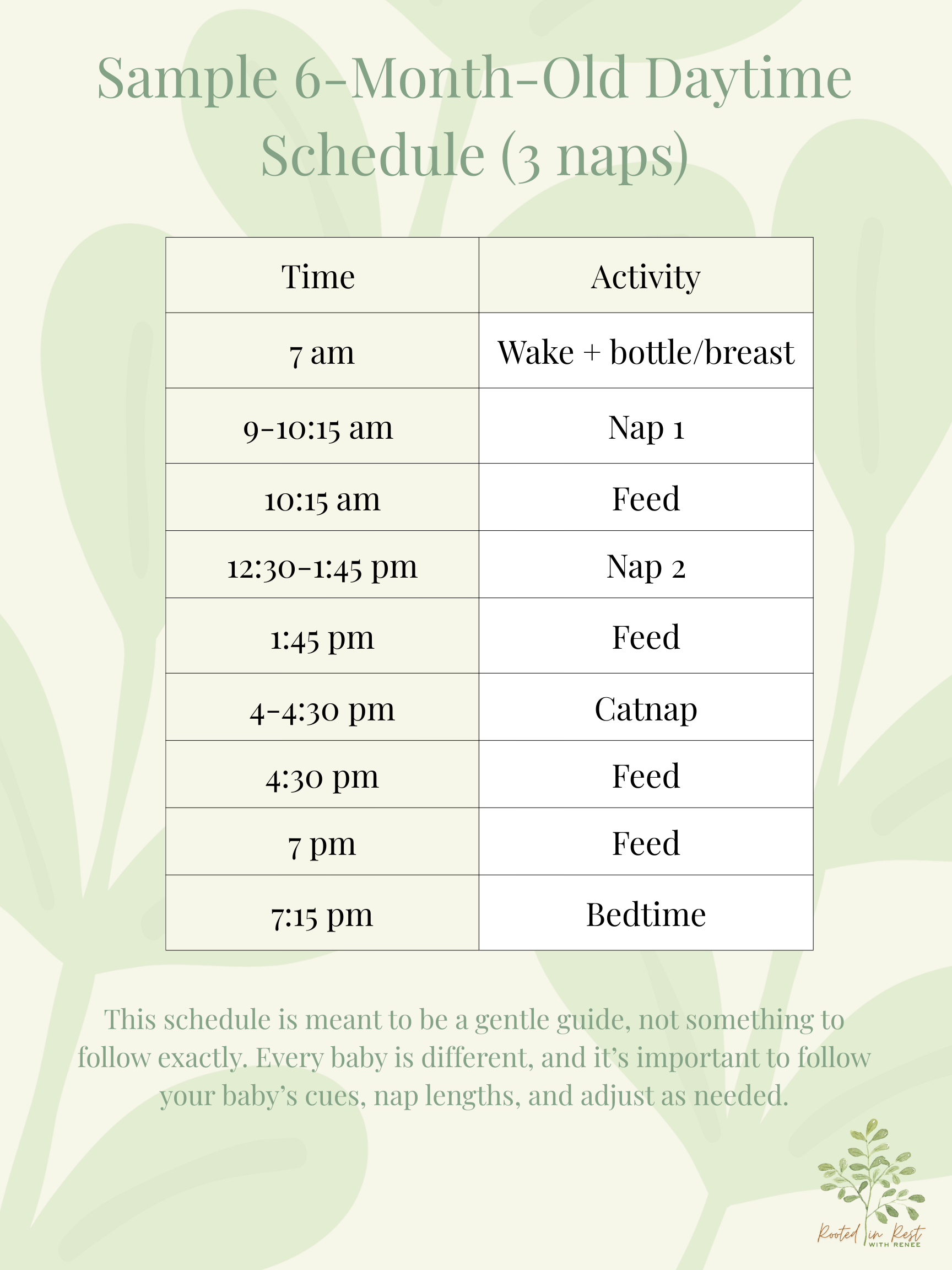 Sample 6-Month-Old Daytime Schedule (3 naps)

| Time | Activity |
|---|---|
| 7 am | Wake + bottle/breast |
| 9-10:15 am | Nap 1 |
| 10:15 am | Feed |
| 12:30-1:45 pm | Nap 2 |
| 1:45 pm | Feed |
| 4-4:30 pm | Catnap |
| 4:30 pm | Feed |
| 7 pm | Feed |
| 7:15 pm | Bedtime |

This schedule is meant to be a gentle guide, not something to follow exactly. Every baby is different, and it's important to follow your baby's cues, nap lengths, and adjust as needed.

Rooted in Rest WITH RENEE